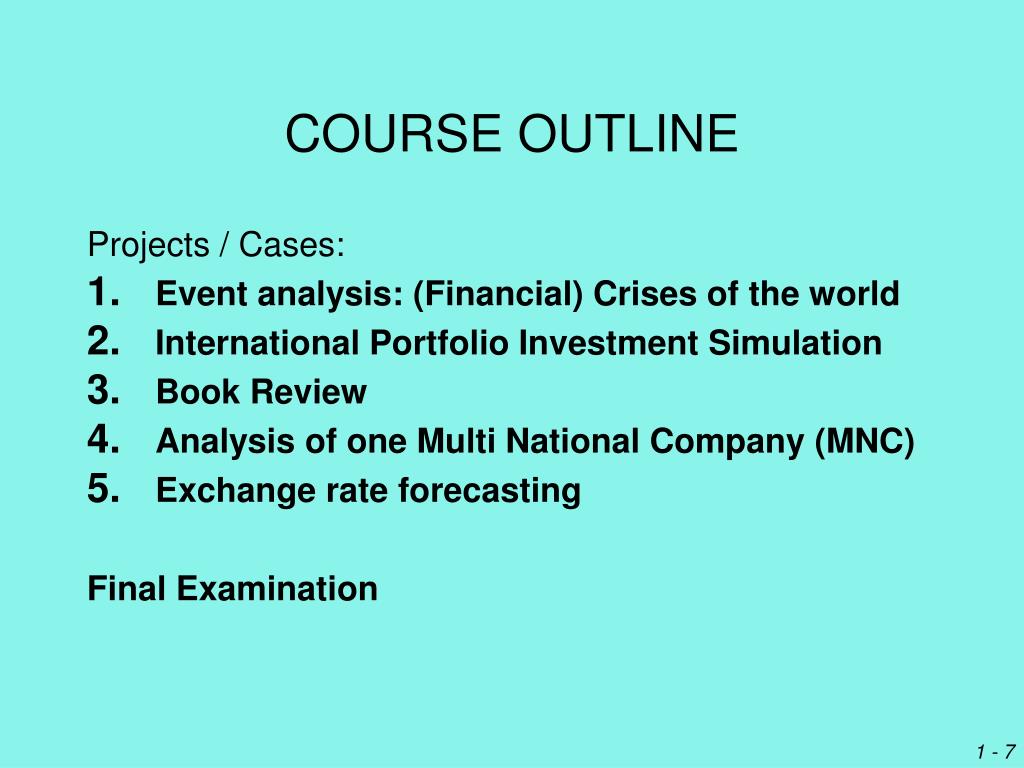 COURSE OUTLINE

Projects / Cases:
1. Event analysis: (Financial) Crises of the world
2. International Portfolio Investment Simulation
3. Book Review
4. Analysis of one Multi National Company (MNC)
5. Exchange rate forecasting

Final Examination

1 - 7